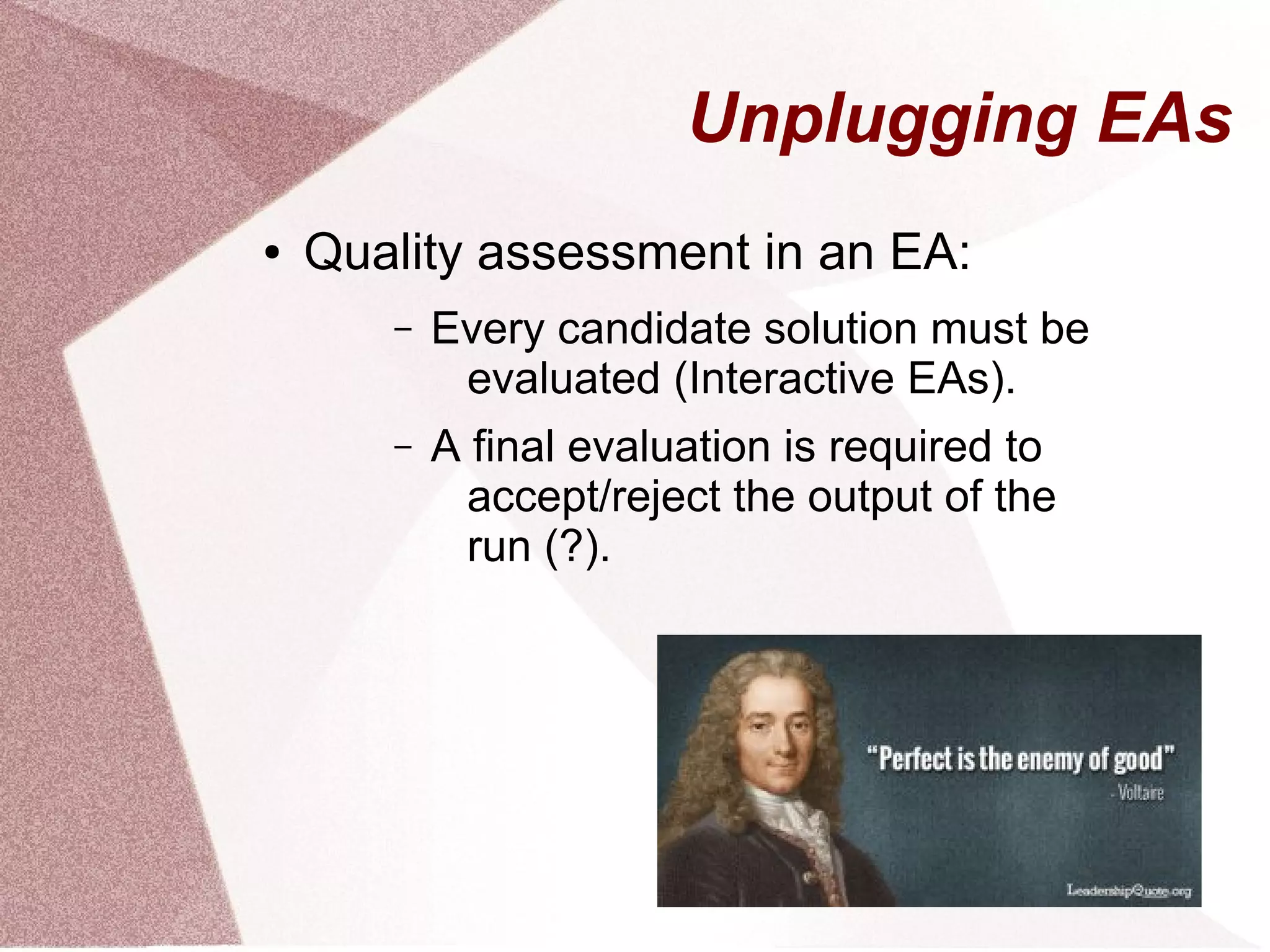 Unplugging EAs

• Quality assessment in an EA:

– Every candidate solution must be evaluated (Interactive EAs).

– A final evaluation is required to accept/reject the output of the run (?).

"Perfect is the enemy of good"
- Voltaire

LeadershipQuote.org